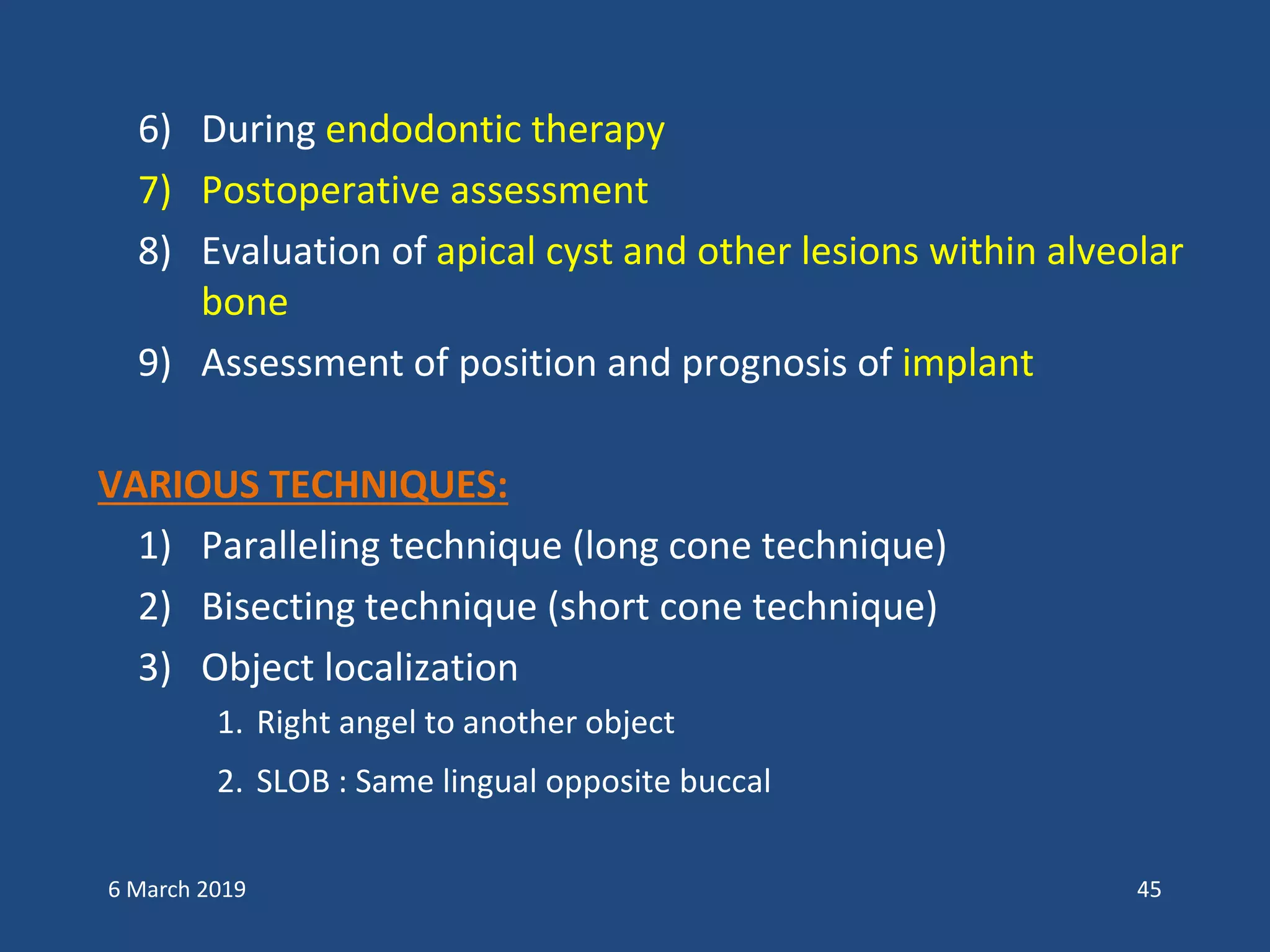 6) During endodontic therapy
7) Postoperative assessment
8) Evaluation of apical cyst and other lesions within alveolar bone
9) Assessment of position and prognosis of implant

VARIOUS TECHNIQUES:
1) Paralleling technique (long cone technique)
2) Bisecting technique (short cone technique)
3) Object localization
1. Right angel to another object
2. SLOB : Same lingual opposite buccal

6 March 2019

45